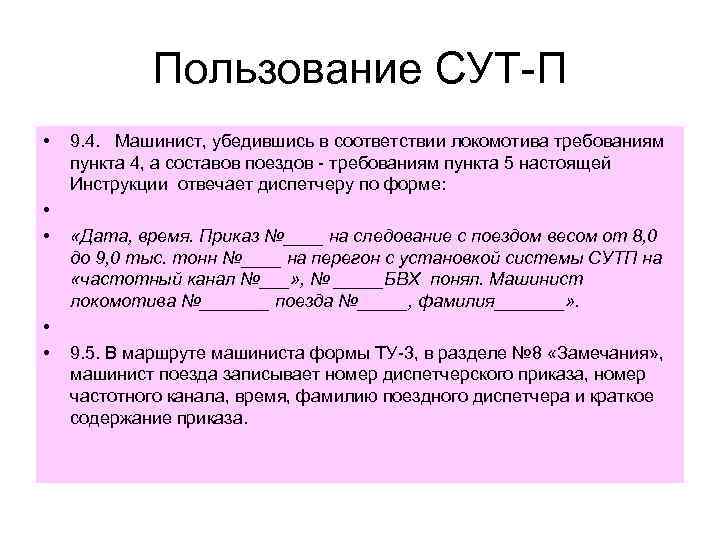 Пользование СУТ-П

• 9.4. Машинист, убедившись в соответствии локомотива требованиям пункта 4, а составов поездов - требованиям пункта 5 настоящей Инструкции отвечает диспетчеру по форме:

•

• «Дата, время. Приказ №____ на следование с поездом весом от 8,0 до 9,0 тыс. тонн №____ на перегон с установкой системы СУТП на «частотный канал №___», №_____БВХ понял. Машинист локомотива №_______ поезда №_____, фамилия_______».

•

• 9.5. В маршруте машиниста формы ТУ-3, в разделе №8 «Замечания», машинист поезда записывает номер диспетчерского приказа, номер частотного канала, время, фамилию поездного диспетчера и краткое содержание приказа.